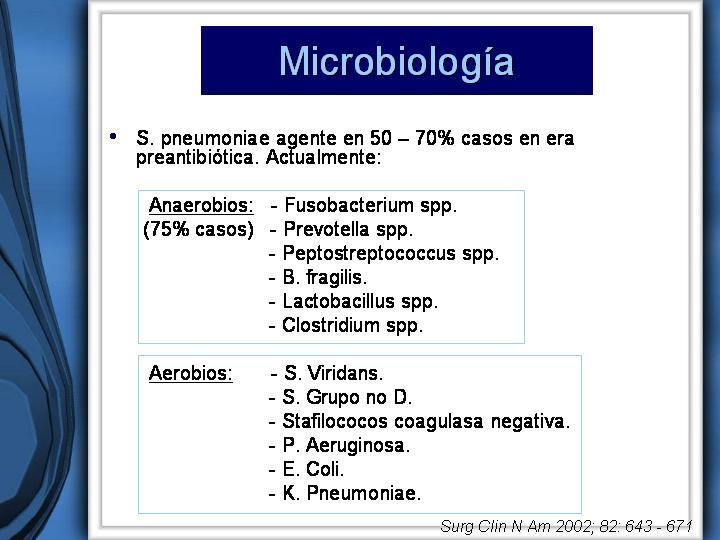 Microbiología

• S. pneumoniae agente en 50 – 70% casos en era preantibiótica. Actualmente:

Anaerobios: (75% casos)
- Fusobacterium spp.
- Prevotella spp.
- Peptostreptococcus spp.
- B. fragilis.
- Lactobacillus spp.
- Clostridium spp.

Aerobios:
- S. Viridans.
- S. Grupo no D.
- Stafilococos coagulasa negativa.
- P. Aeruginosa.
- E. Coli.
- K. Pneumoniae.

Surg Clin N Am 2002; 82: 643 - 671